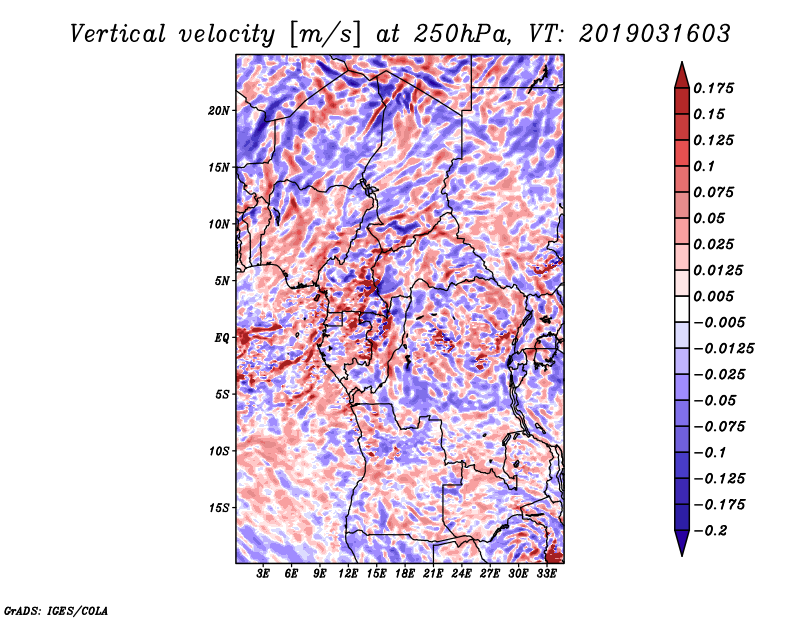 Vertical velocity [m/s] at 250hPa, VT: 2019031603

20N
15N
10N
5N
EQ
5S
10S
15S

3E 6E 9E 12E 15E 18E 21E 24E 27E 30E 33E

0.175
0.15
0.125
0.1
0.075
0.05
0.025
0.0125
0.005
−0.005
−0.0125
−0.025
−0.05
−0.075
−0.1
−0.125
−0.175
−0.2

GrADS: IGES/COLA